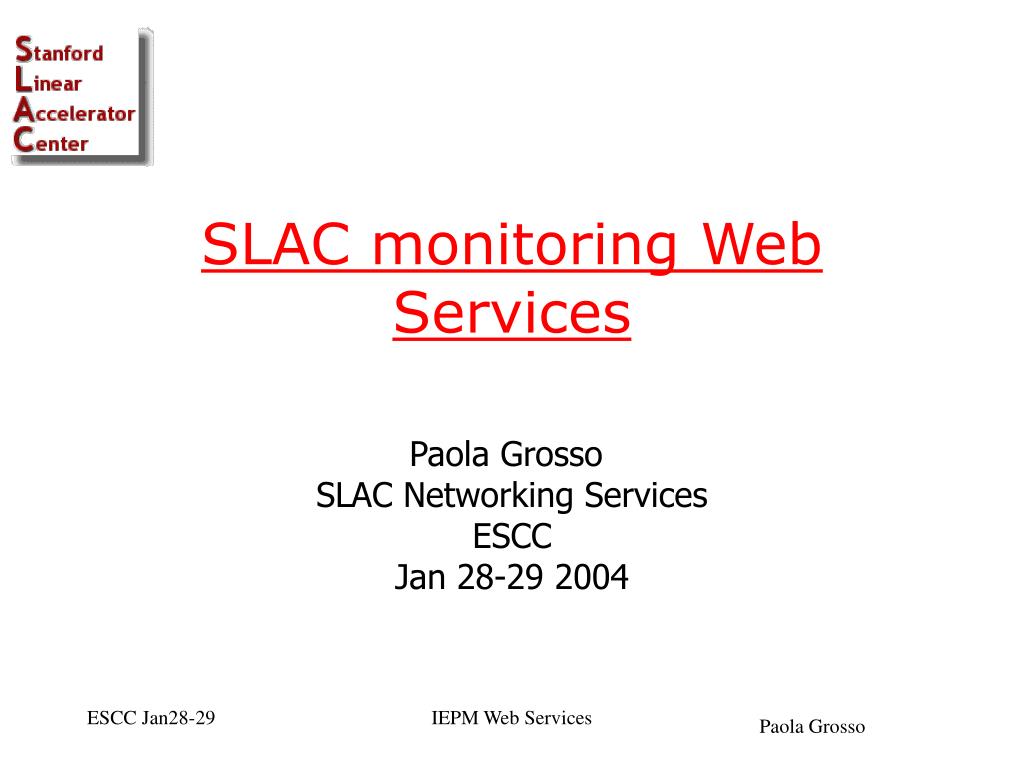 Stanford
Linear
Accelerator
Center

SLAC monitoring Web Services

Paola Grosso
SLAC Networking Services
ESCC
Jan 28-29 2004

ESCC Jan28-29

IEPM Web Services

Paola Grosso